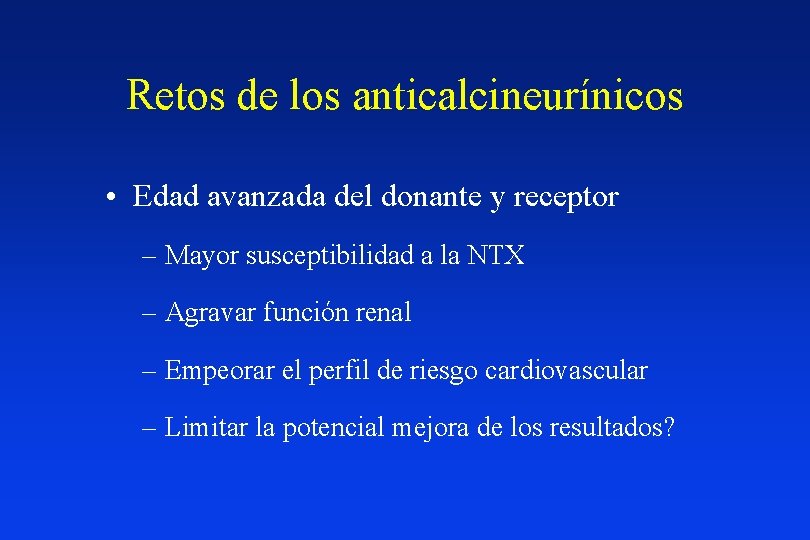 Retos de los anticalcineurínicos

• Edad avanzada del donante y receptor

– Mayor susceptibilidad a la NTX

– Agravar función renal

– Empeorar el perfil de riesgo cardiovascular

– Limitar la potencial mejora de los resultados?